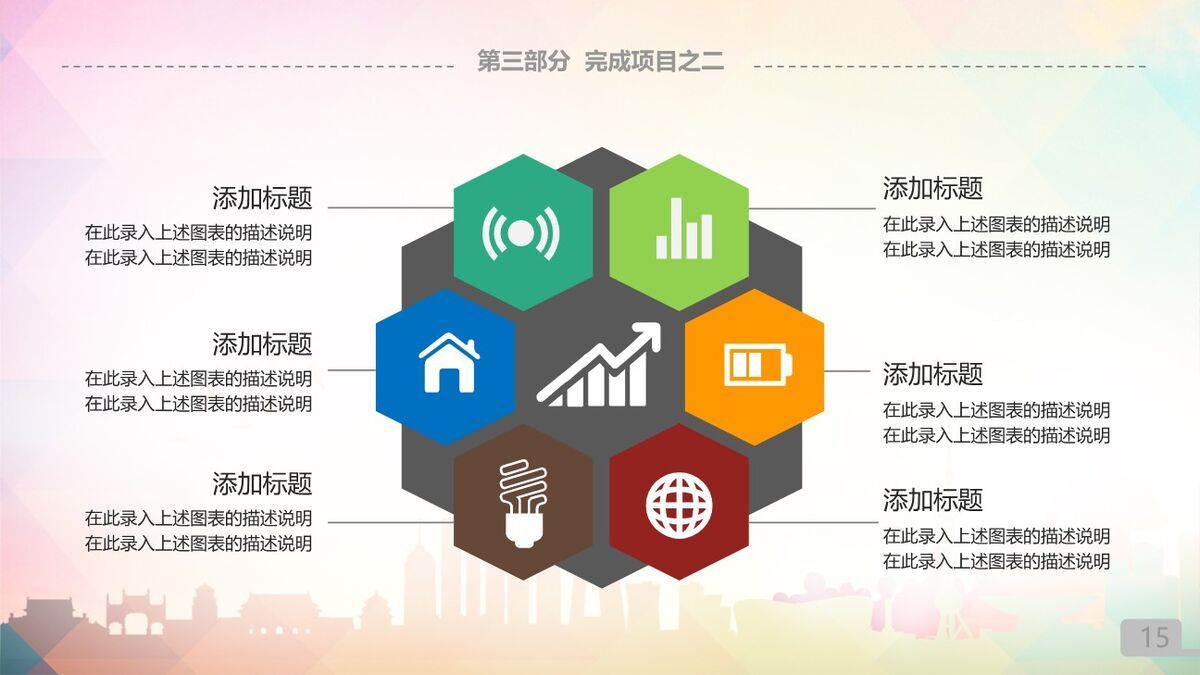 第三部分 完成项目之二

添加标题
在此录入上述图表的描述说明
在此录入上述图表的描述说明

添加标题
在此录入上述图表的描述说明
在此录入上述图表的描述说明

添加标题
在此录入上述图表的描述说明
在此录入上述图表的描述说明

添加标题
在此录入上述图表的描述说明
在此录入上述图表的描述说明

添加标题
在此录入上述图表的描述说明
在此录入上述图表的描述说明

添加标题
在此录入上述图表的描述说明
在此录入上述图表的描述说明

15